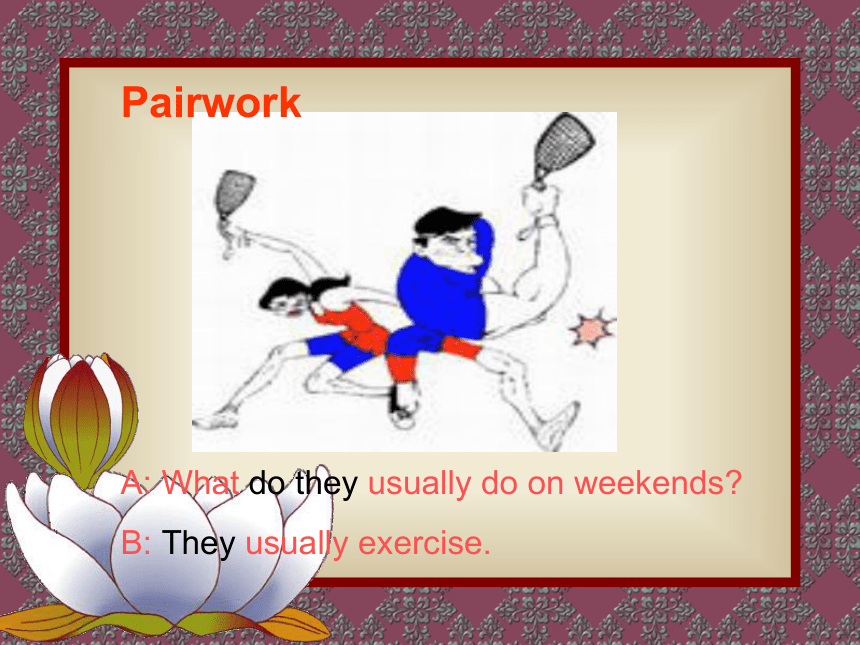 Pairwork

A: What do they usually do on weekends?

B: They usually exercise.